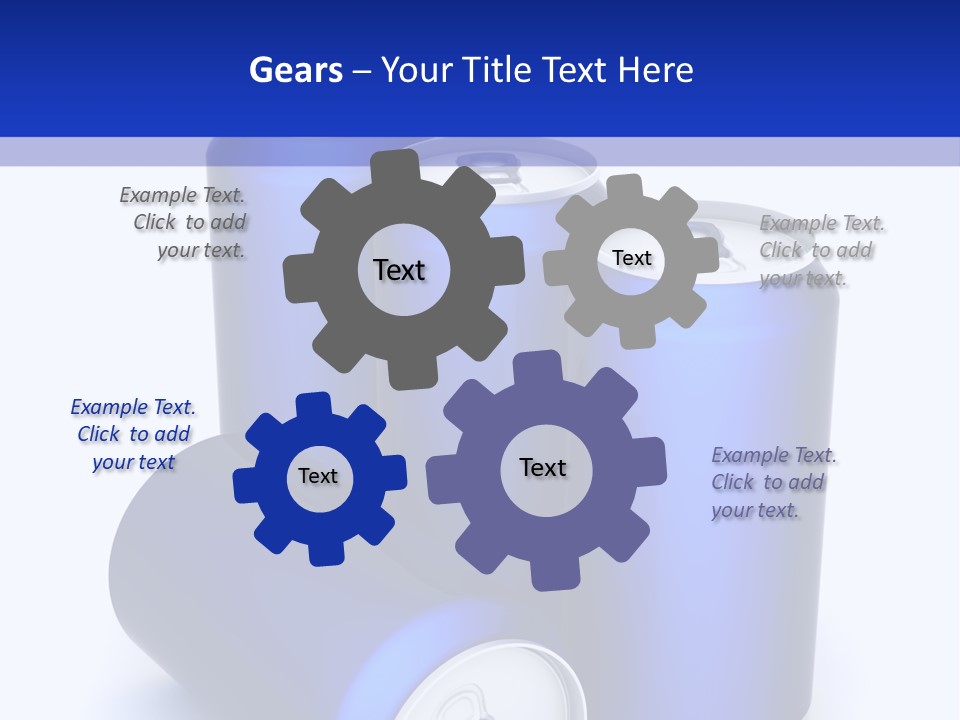 Gears – Your Title Text Here

Example Text. Click to add your text.

Text

Text

Example Text. Click to add your text.

Example Text. Click to add your text

Text

Text

Example Text. Click to add your text.